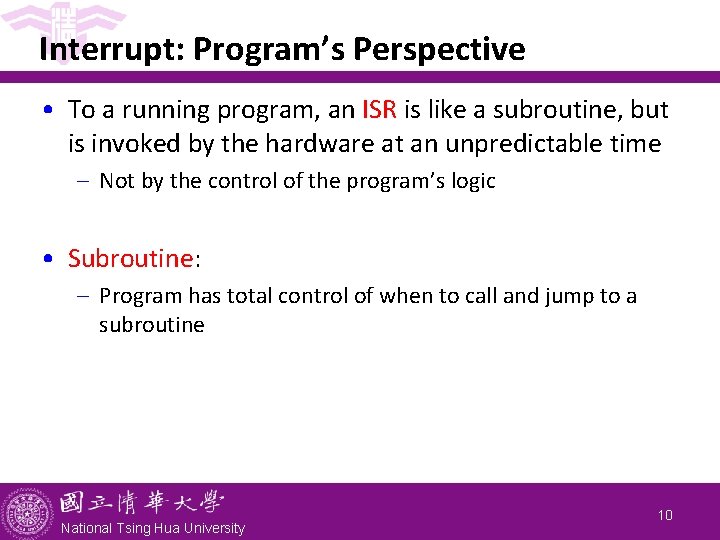 Interrupt: Program's Perspective

• To a running program, an ISR is like a subroutine, but is invoked by the hardware at an unpredictable time

– Not by the control of the program's logic

• Subroutine:

– Program has total control of when to call and jump to a subroutine

國立清華大學
National Tsing Hua University

10